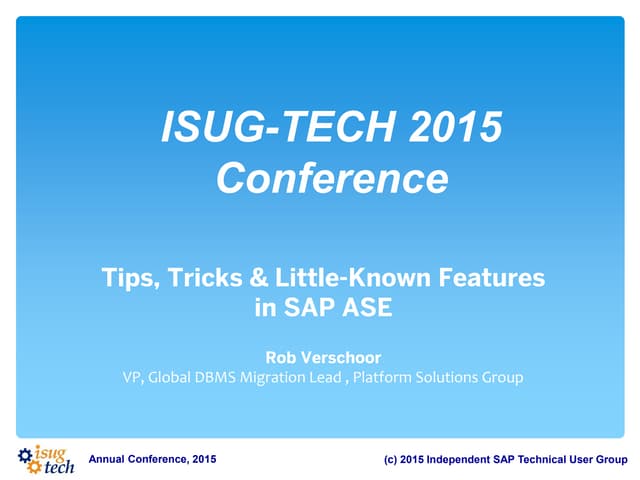 ISUG-TECH 2015
Conference

Tips, Tricks & Little-Known Features in SAP ASE

Rob Verschoor
VP, Global DBMS Migration Lead , Platform Solutions Group

isug tech

Annual Conference, 2015

(c) 2015 Independent SAP Technical User Group